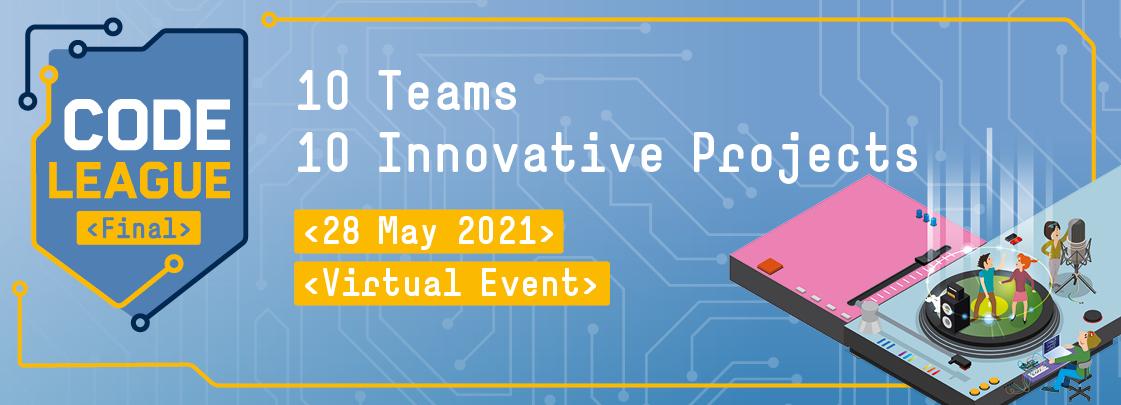 CODE LEAGUE <Final>

10 Teams
10 Innovative Projects

<28 May 2021>
<Virtual Event>